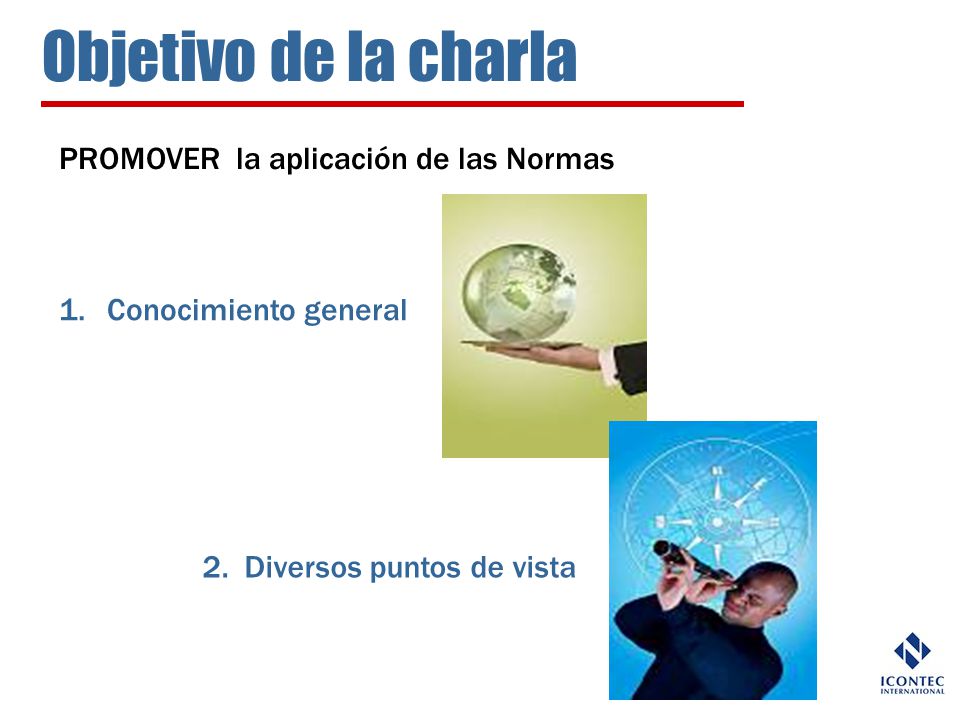 Objetivo de la charla

PROMOVER la aplicación de las Normas

1. Conocimiento general

2. Diversos puntos de vista

ICONTEC
INTERNATIONAL